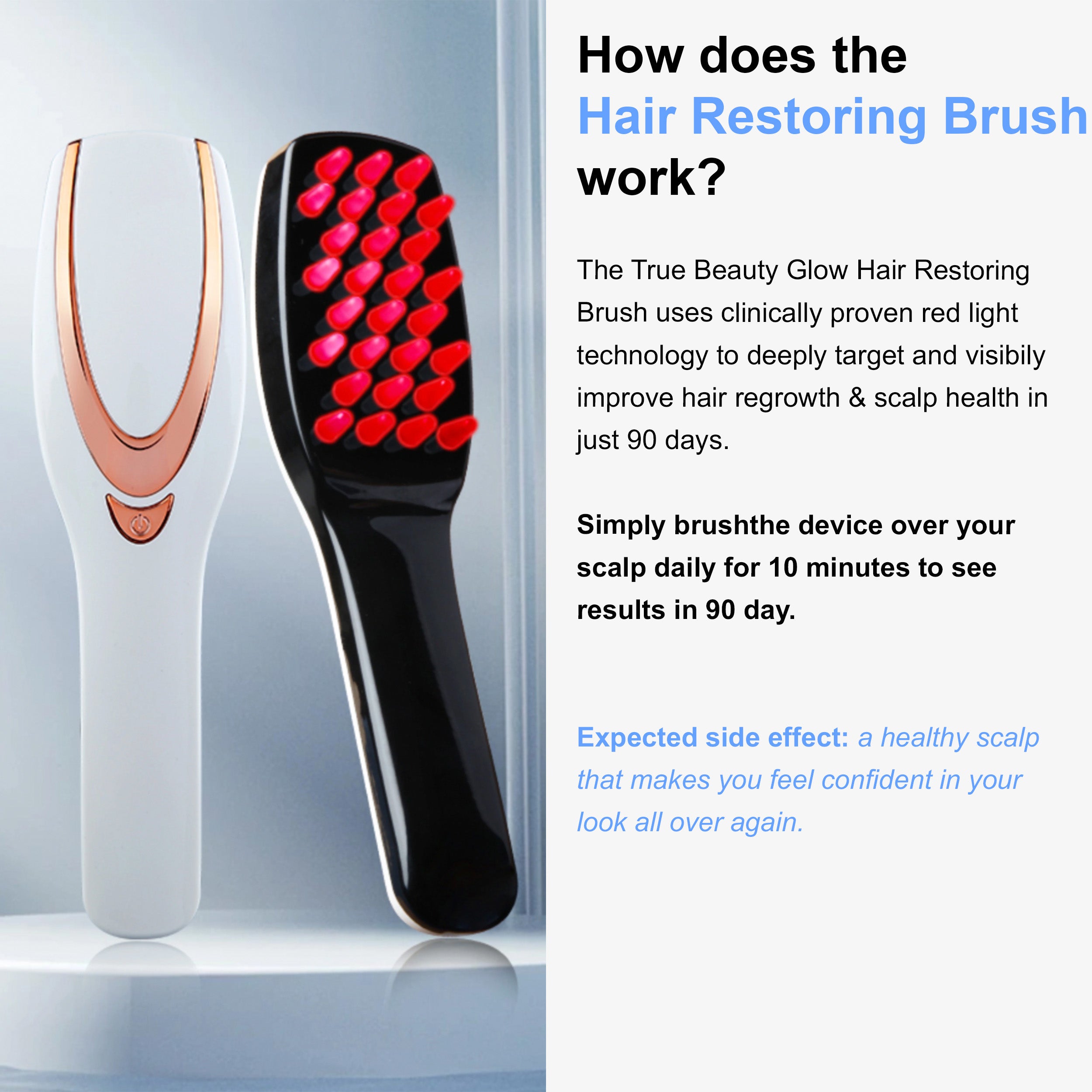 How does the Hair Restoring Brush work?

The True Beauty Glow Hair Restoring Brush uses clinically proven red light technology to deeply target and visibily improve hair regrowth & scalp health in just 90 days.

Simply brushthe device over your scalp daily for 10 minutes to see results in 90 day.

Expected side effect: a healthy scalp that makes you feel confident in your look all over again.